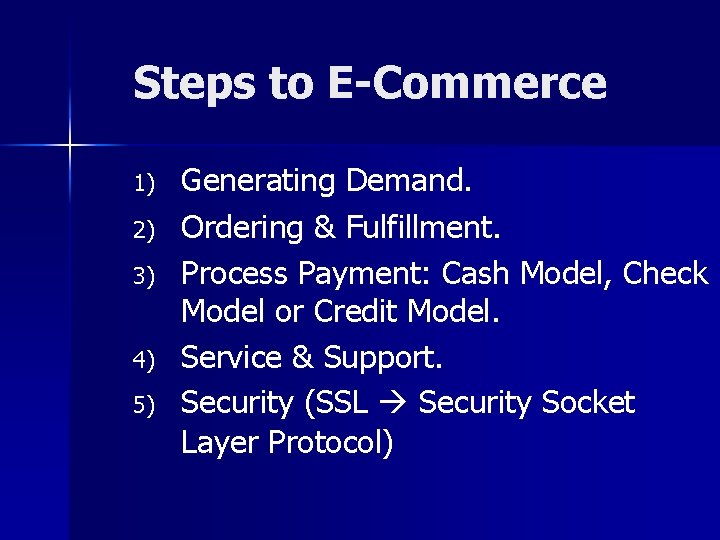 Steps to E-Commerce

1) Generating Demand.
2) Ordering & Fulfillment.
3) Process Payment: Cash Model, Check Model or Credit Model.
4) Service & Support.
5) Security (SSL → Security Socket Layer Protocol)